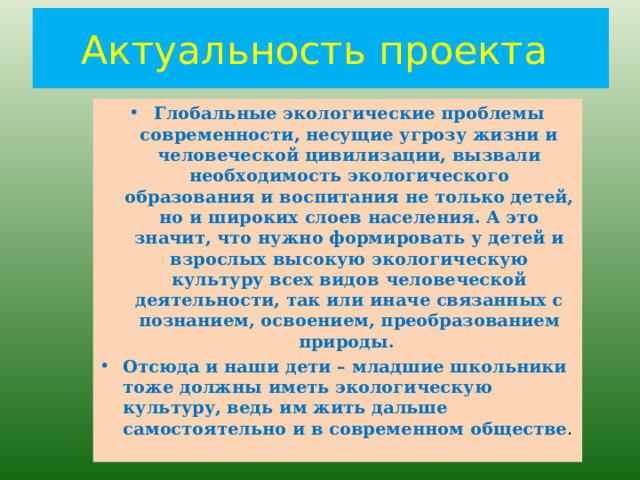 Актуальность проекта

• Глобальные экологические проблемы современности, несущие угрозу жизни и человеческой цивилизации, вызвали необходимость экологического образования и воспитания не только детей, но и широких слоев населения. А это значит, что нужно формировать у детей и взрослых высокую экологическую культуру всех видов человеческой деятельности, так или иначе связанных с познанием, освоением, преобразованием природы.

• Отсюда и наши дети – младшие школьники тоже должны иметь экологическую культуру, ведь им жить дальше самостоятельно и в современном обществе.